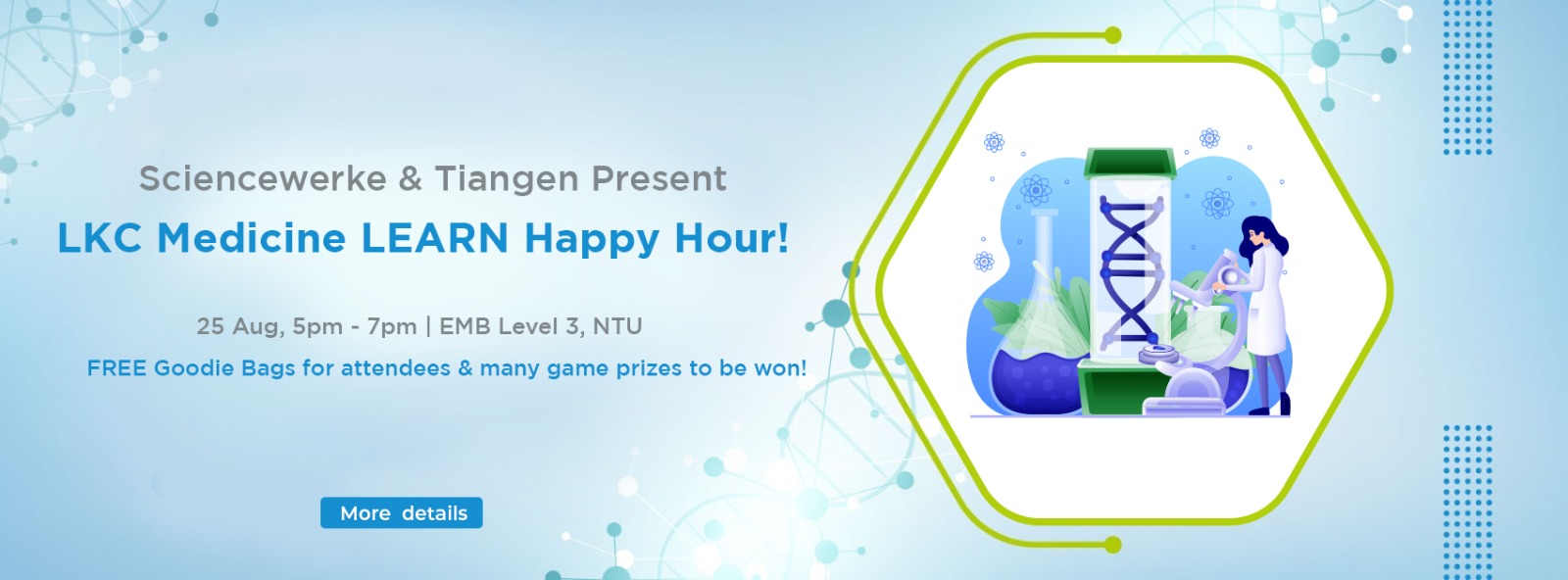 Sciencewerke & Tiangen Present

LKC Medicine LEARN Happy Hour!

25 Aug, 5pm - 7pm | EMB Level 3, NTU

FREE Goodie Bags for attendees & many game prizes to be won!

More details